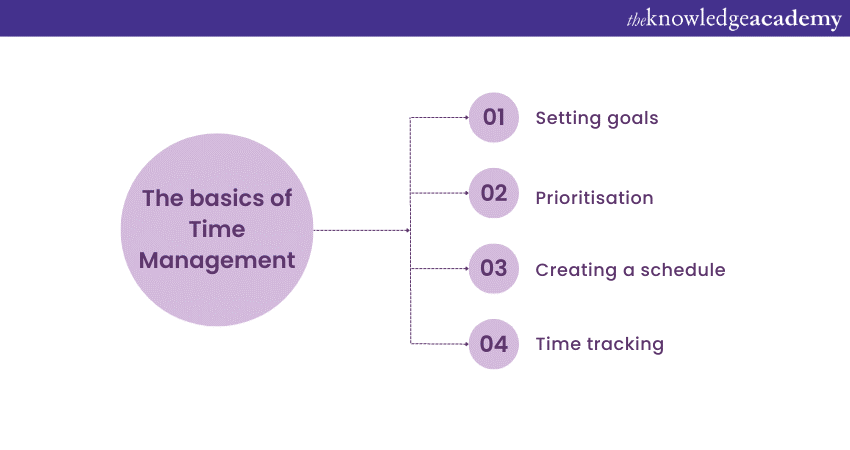 theknowledgeacademy

The basics of Time Management

01 Setting goals

02 Prioritisation

03 Creating a schedule

04 Time tracking